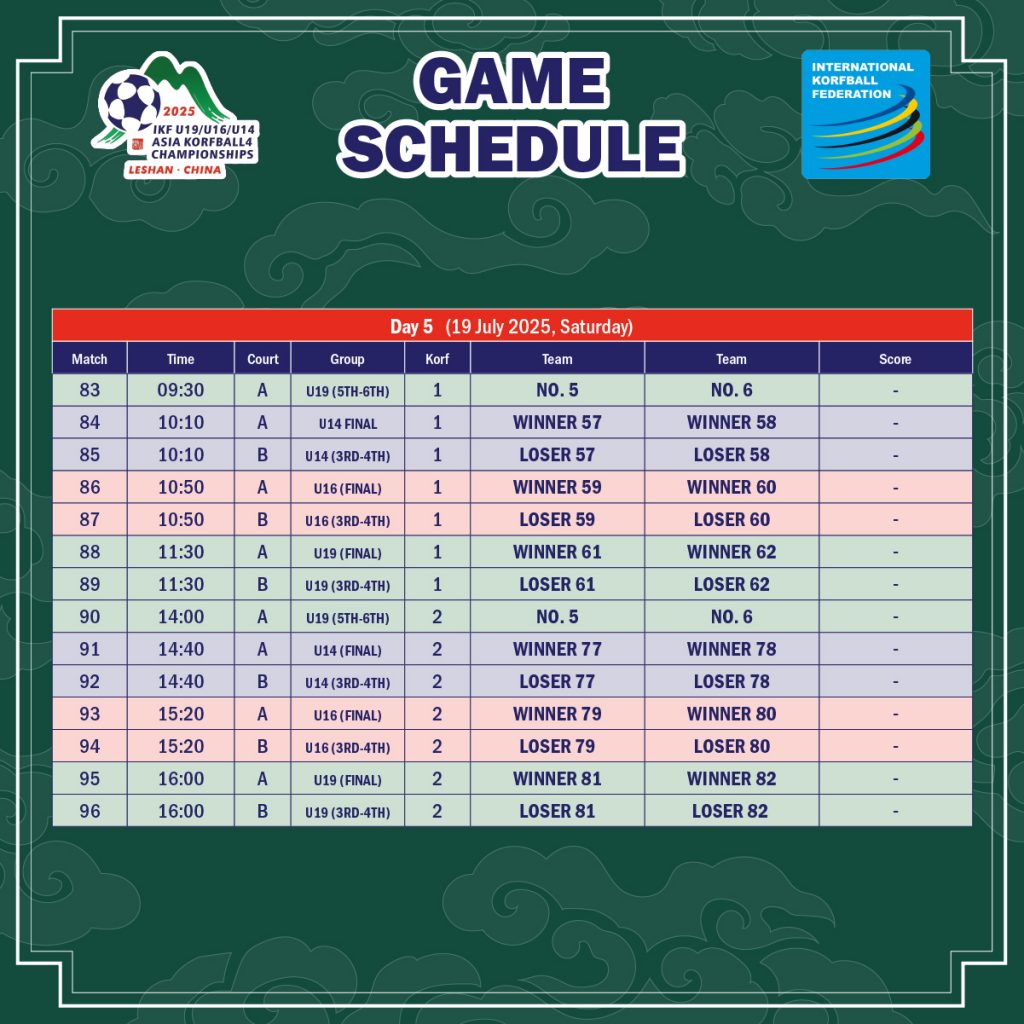 2025
IKF U19/U16/U14
ASIA KORFBALL4
CHAMPIONSHIPS
LESHAN · CHINA

GAME SCHEDULE

INTERNATIONAL KORFBALL FEDERATION

Day 5 (19 July 2025, Saturday)

| Match | Time | Court | Group | Korf | Team | Team | Score |
|---|---|---|---|---|---|---|---|
| 83 | 09:30 | A | U19 (5TH-6TH) | 1 | NO. 5 | NO. 6 | - |
| 84 | 10:10 | A | U14 FINAL | 1 | WINNER 57 | WINNER 58 | - |
| 85 | 10:10 | B | U14 (3RD-4TH) | 1 | LOSER 57 | LOSER 58 | - |
| 86 | 10:50 | A | U16 (FINAL) | 1 | WINNER 59 | WINNER 60 | - |
| 87 | 10:50 | B | U16 (3RD-4TH) | 1 | LOSER 59 | LOSER 60 | - |
| 88 | 11:30 | A | U19 (FINAL) | 1 | WINNER 61 | WINNER 62 | - |
| 89 | 11:30 | B | U19 (3RD-4TH) | 1 | LOSER 61 | LOSER 62 | - |
| 90 | 14:00 | A | U19 (5TH-6TH) | 2 | NO. 5 | NO. 6 | - |
| 91 | 14:40 | A | U14 (FINAL) | 2 | WINNER 77 | WINNER 78 | - |
| 92 | 14:40 | B | U14 (3RD-4TH) | 2 | LOSER 77 | LOSER 78 | - |
| 93 | 15:20 | A | U16 (FINAL) | 2 | WINNER 79 | WINNER 80 | - |
| 94 | 15:20 | B | U16 (3RD-4TH) | 2 | LOSER 79 | LOSER 80 | - |
| 95 | 16:00 | A | U19 (FINAL) | 2 | WINNER 81 | WINNER 82 | - |
| 96 | 16:00 | B | U19 (3RD-4TH) | 2 | LOSER 81 | LOSER 82 | - |